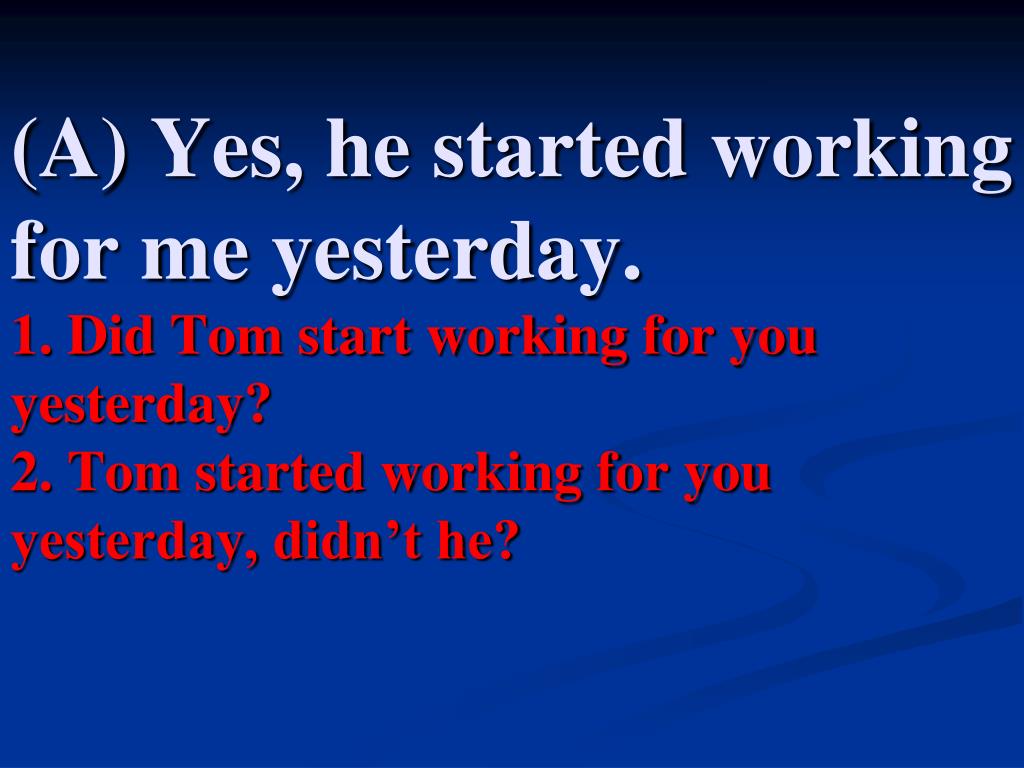 (A) Yes, he started working for me yesterday.

1. Did Tom start working for you yesterday?

2. Tom started working for you yesterday, didn’t he?